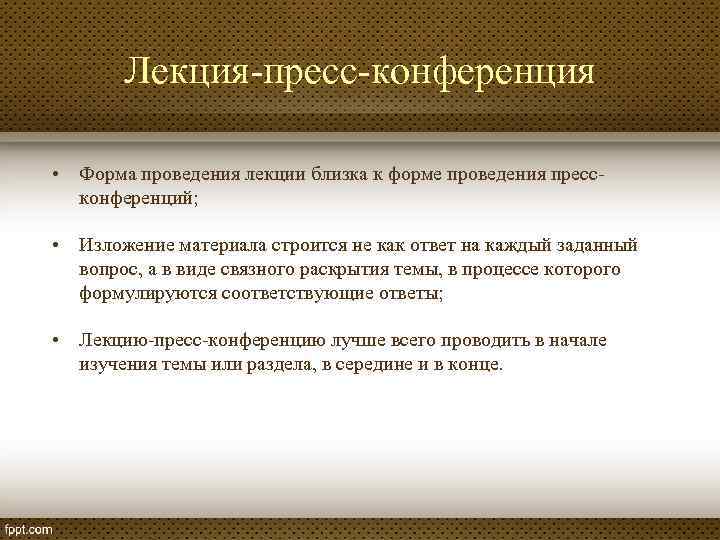 Лекция-пресс-конференция

• Форма проведения лекции близка к форме проведения пресс-конференций;

• Изложение материала строится не как ответ на каждый заданный вопрос, а в виде связного раскрытия темы, в процессе которого формулируются соответствующие ответы;

• Лекцию-пресс-конференцию лучше всего проводить в начале изучения темы или раздела, в середине и в конце.

fppt.com